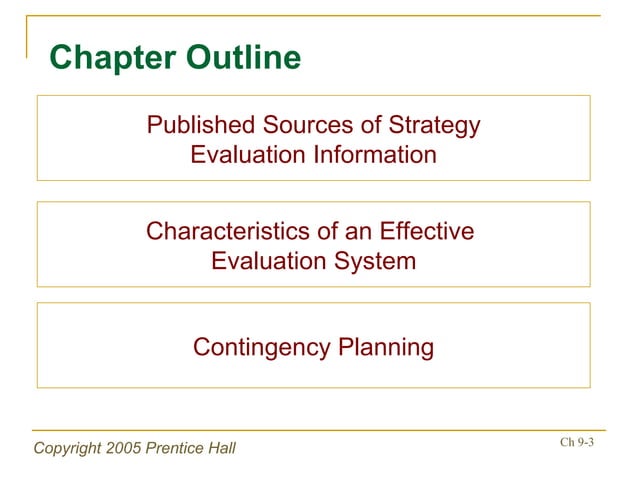 Chapter Outline

Published Sources of Strategy Evaluation Information

Characteristics of an Effective Evaluation System

Contingency Planning

Copyright 2005 Prentice Hall

Ch 9-3